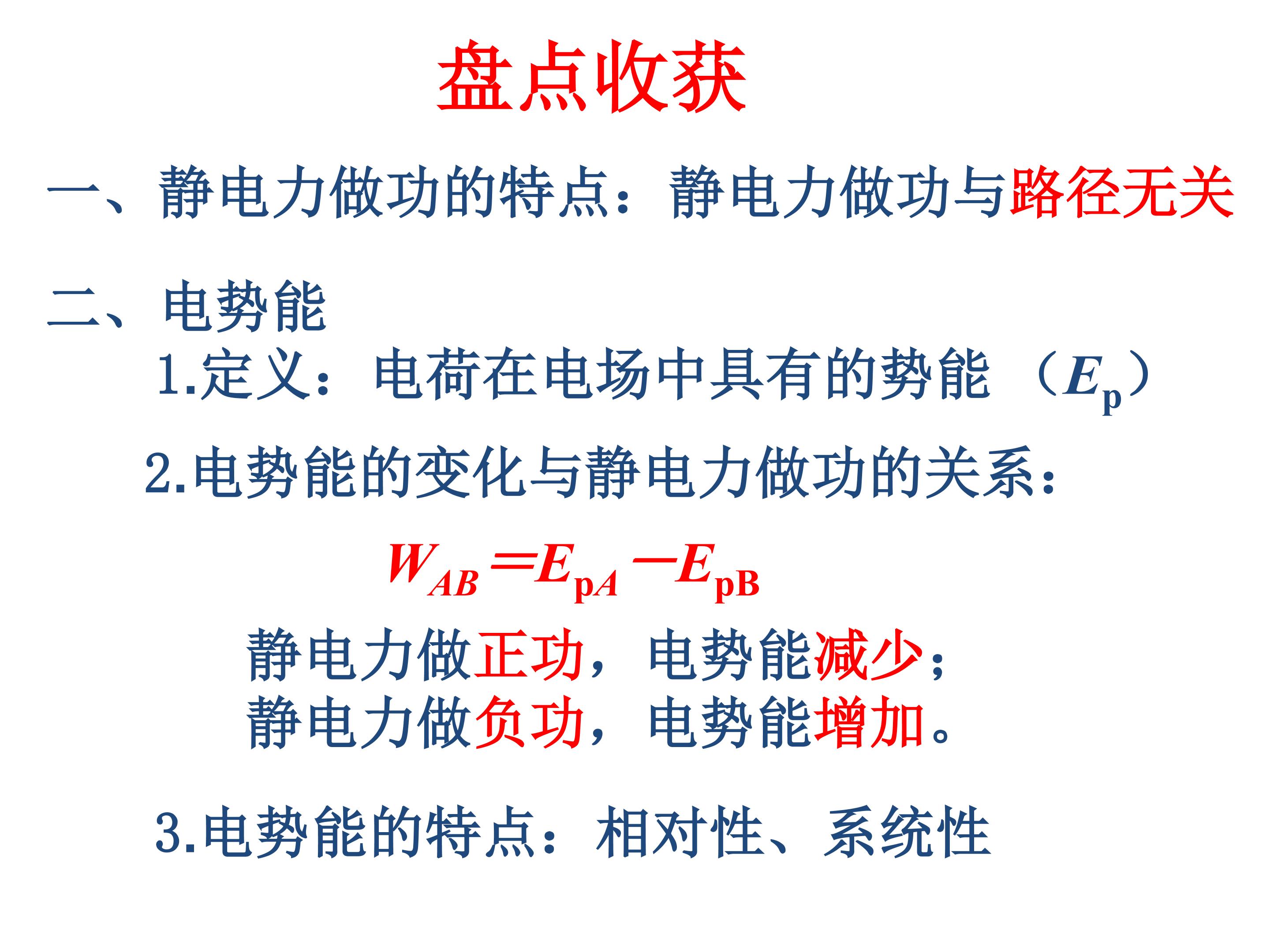 盘点收获

一、静电力做功的特点：静电力做功与路径无关

二、电势能

1.定义：电荷在电场中具有的势能（$E_p$）

2.电势能的变化与静电力做功的关系：

$W_{AB}=E_{pA}-E_{pB}$

静电力做正功，电势能减少；
静电力做负功，电势能增加。

3.电势能的特点：相对性、系统性